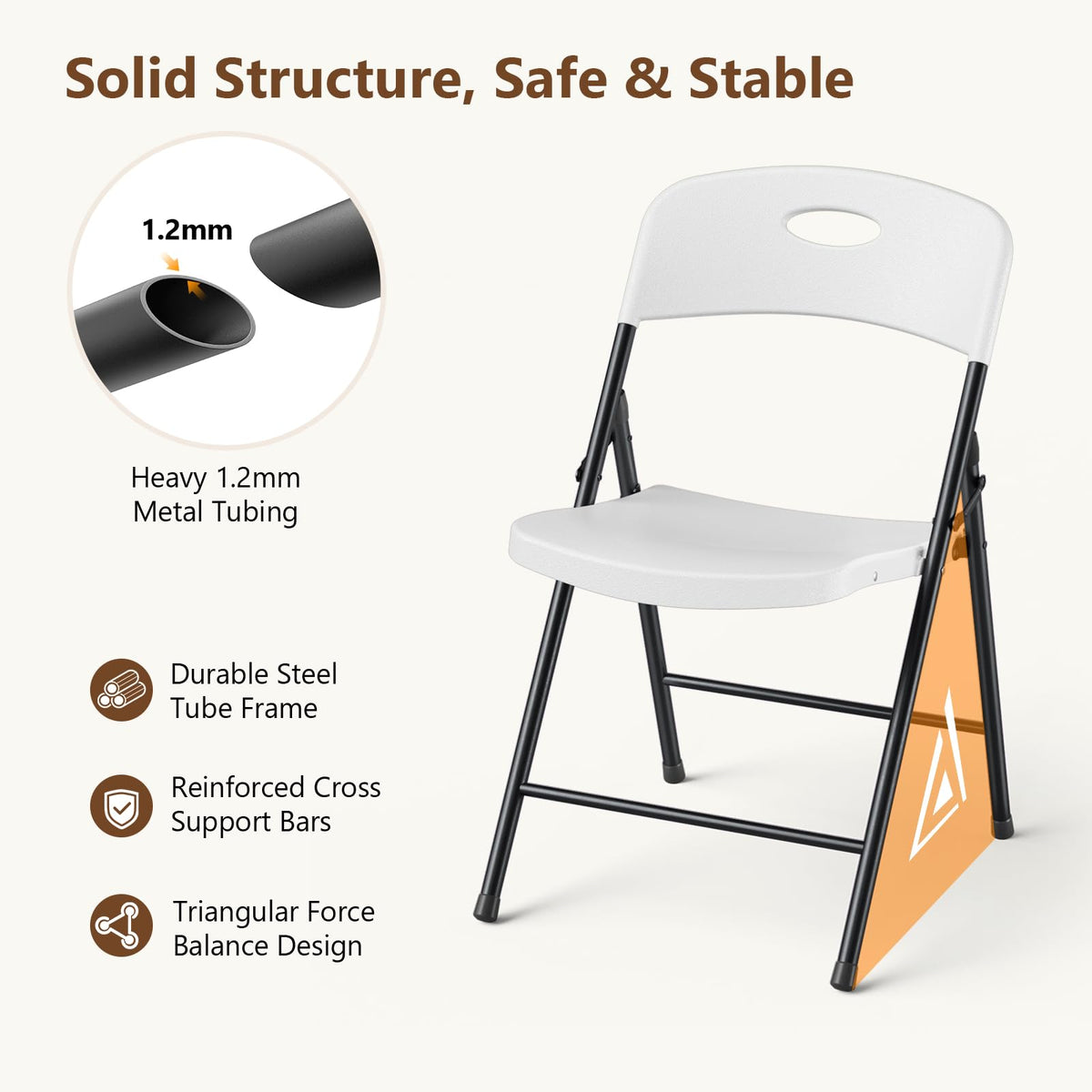 Solid Structure, Safe & Stable

1.2mm

Heavy 1.2mm Metal Tubing

Durable Steel Tube Frame

Reinforced Cross Support Bars

Triangular Force Balance Design